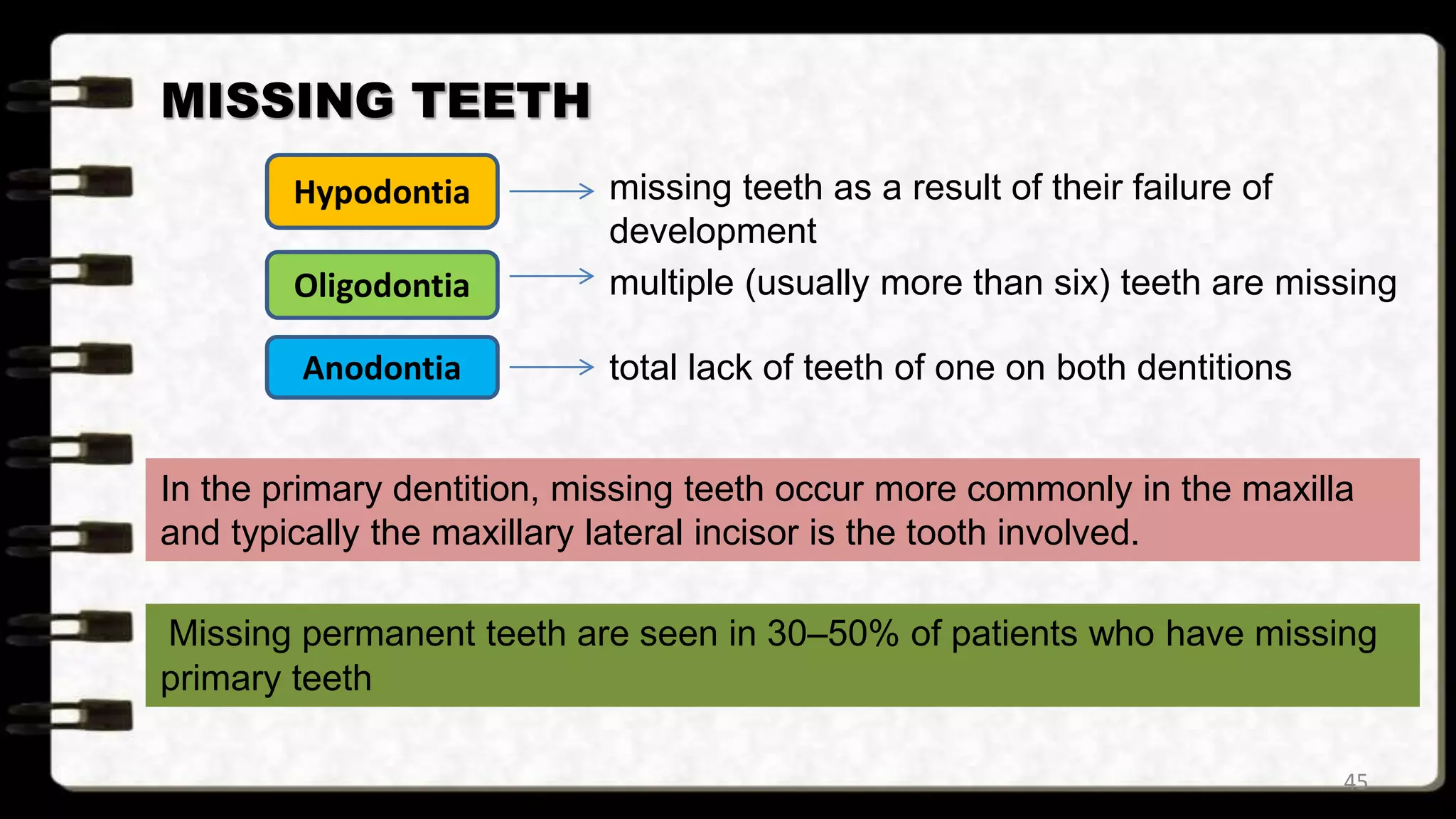 MISSING TEETH

Hypodontia → missing teeth as a result of their failure of development

Oligodontia → multiple (usually more than six) teeth are missing

Anodontia → total lack of teeth of one on both dentitions

In the primary dentition, missing teeth occur more commonly in the maxilla and typically the maxillary lateral incisor is the tooth involved.

Missing permanent teeth are seen in 30–50% of patients who have missing primary teeth

45